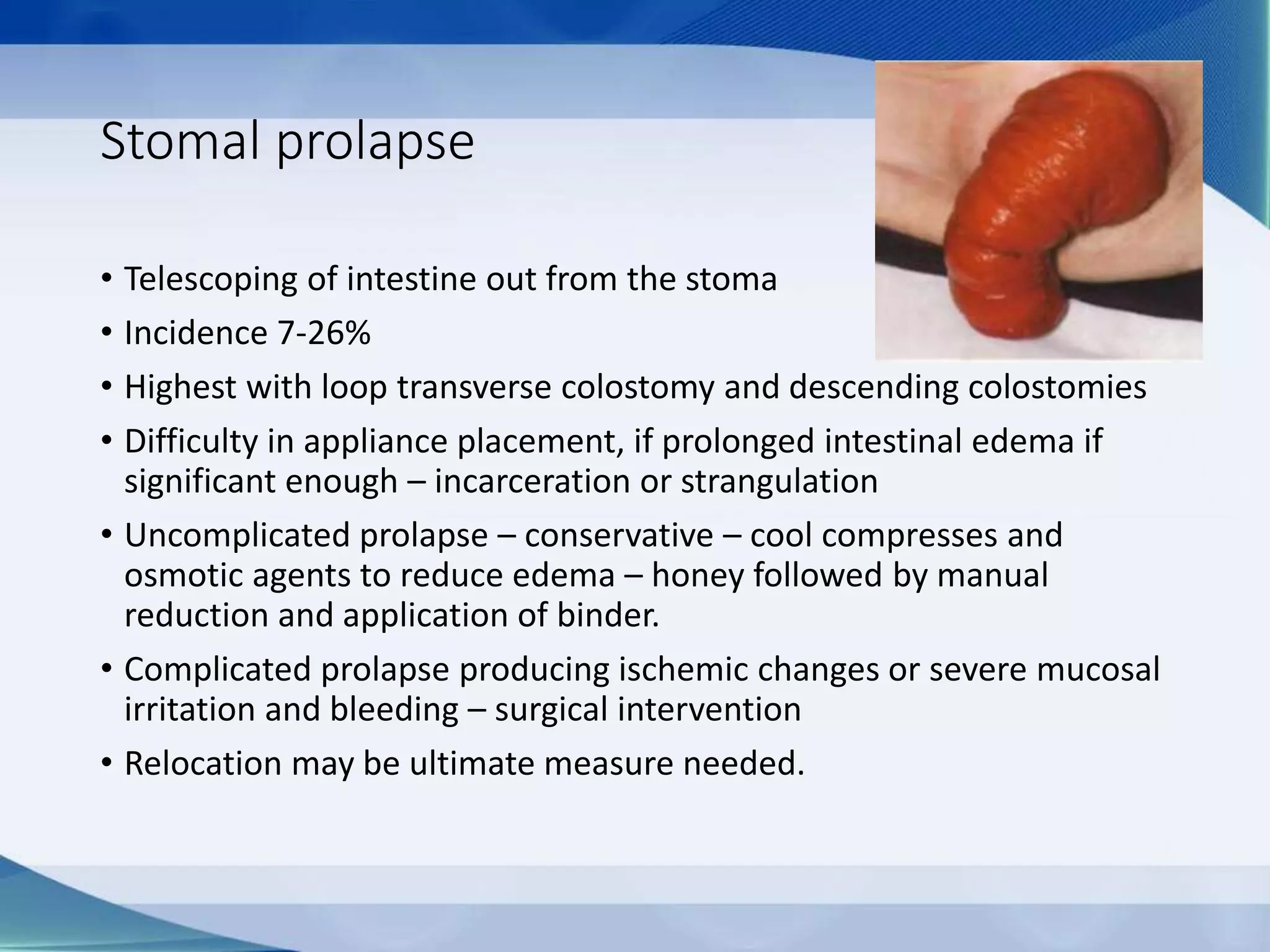 Stomal prolapse

• Telescoping of intestine out from the stoma
• Incidence 7-26%
• Highest with loop transverse colostomy and descending colostomies
• Difficulty in appliance placement, if prolonged intestinal edema if significant enough – incarceration or strangulation
• Uncomplicated prolapse – conservative – cool compresses and osmotic agents to reduce edema – honey followed by manual reduction and application of binder.
• Complicated prolapse producing ischemic changes or severe mucosal irritation and bleeding – surgical intervention
• Relocation may be ultimate measure needed.